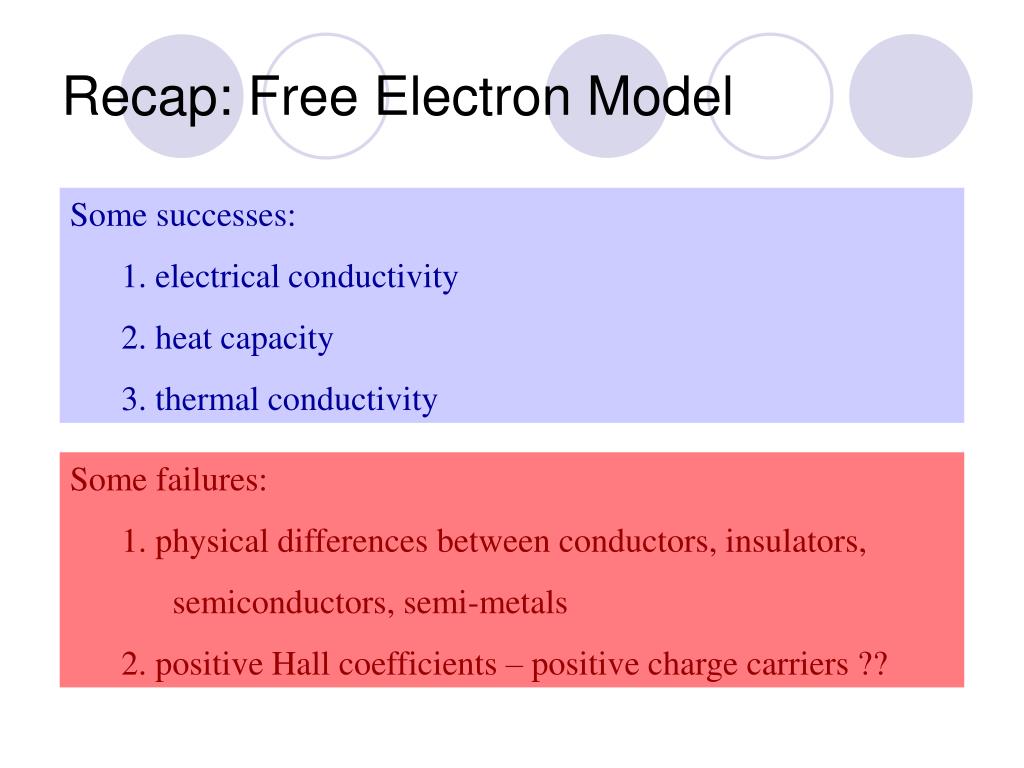 Recap: Free Electron Model

Some successes:

1. electrical conductivity

2. heat capacity

3. thermal conductivity

Some failures:

1. physical differences between conductors, insulators, semiconductors, semi-metals

2. positive Hall coefficients – positive charge carriers ??